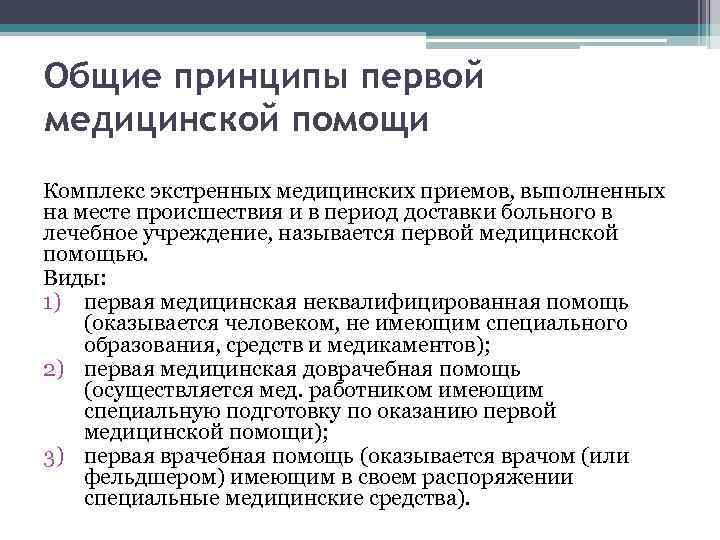 Общие принципы первой медицинской помощи

Комплекс экстренных медицинских приемов, выполненных на месте происшествия и в период доставки больного в лечебное учреждение, называется первой медицинской помощью.
Виды:
1) первая медицинская неквалифицированная помощь (оказывается человеком, не имеющим специального образования, средств и медикаментов);
2) первая медицинская доврачебная помощь (осуществляется мед. работником имеющим специальную подготовку по оказанию первой медицинской помощи);
3) первая врачебная помощь (оказывается врачом (или фельдшером) имеющим в своем распоряжении специальные медицинские средства).